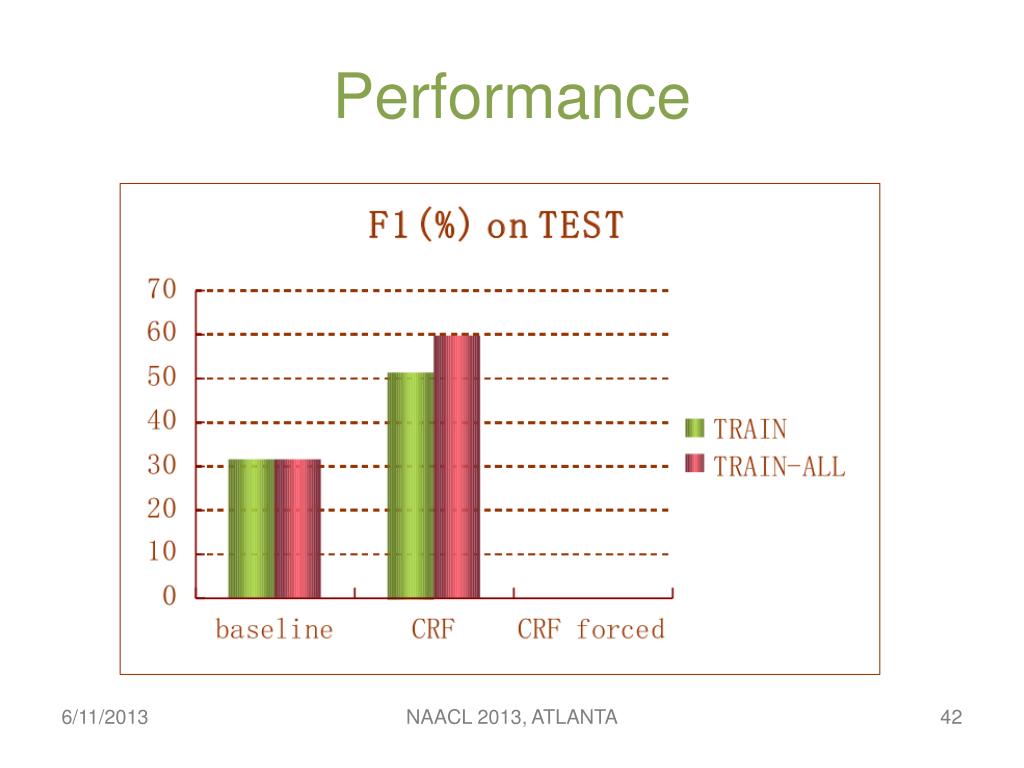 Performance

F1(%) on TEST

70
60
50
40
30
20
10
0

baseline CRF CRF forced

TRAIN
TRAIN-ALL

6/11/2013 NAACL 2013, ATLANTA 42